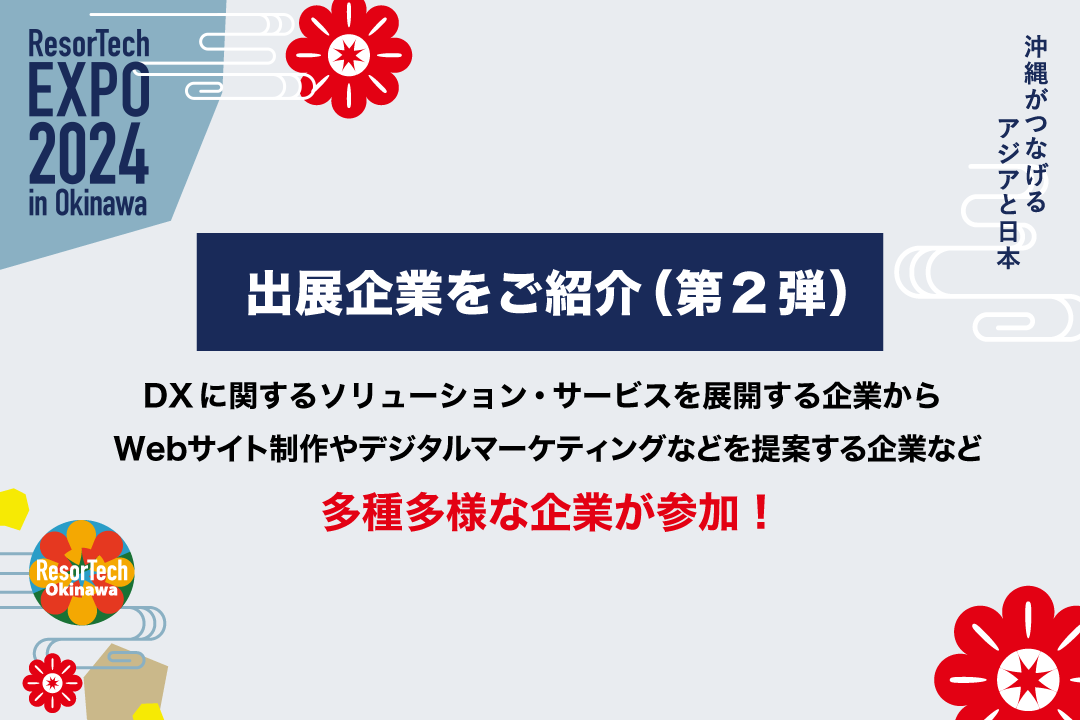 ResorTech EXPO 2024 in Okinawa

沖縄がつなげる
アジアと日本

出展企業をご紹介（第２弾）

DXに関するソリューション・サービスを展開する企業から
Webサイト制作やデジタルマーケティングなどを提案する企業など

多種多様な企業が参加！

ResorTech Okinawa